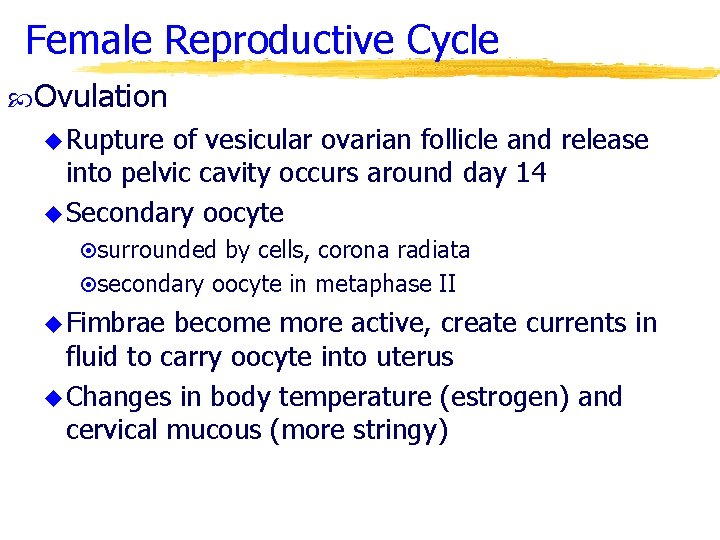 Female Reproductive Cycle

Ovulation

Rupture of vesicular ovarian follicle and release into pelvic cavity occurs around day 14

Secondary oocyte

surrounded by cells, corona radiata

secondary oocyte in metaphase II

Fimbrae become more active, create currents in fluid to carry oocyte into uterus

Changes in body temperature (estrogen) and cervical mucous (more stringy)